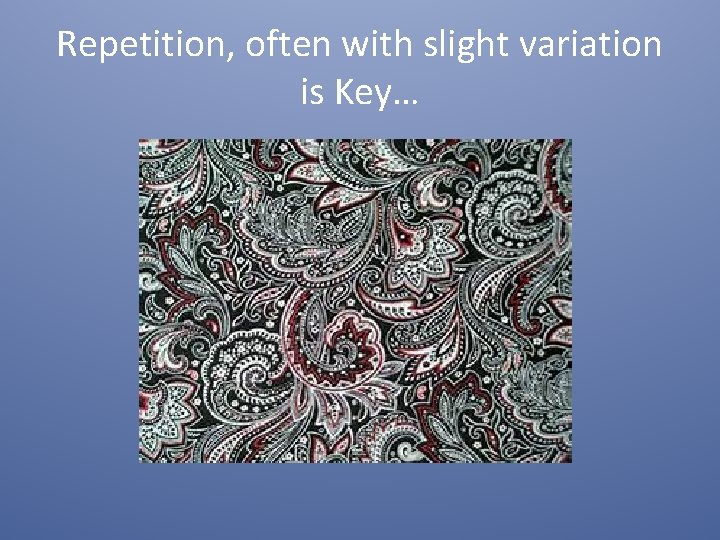 Repetition, often with slight variation is Key…